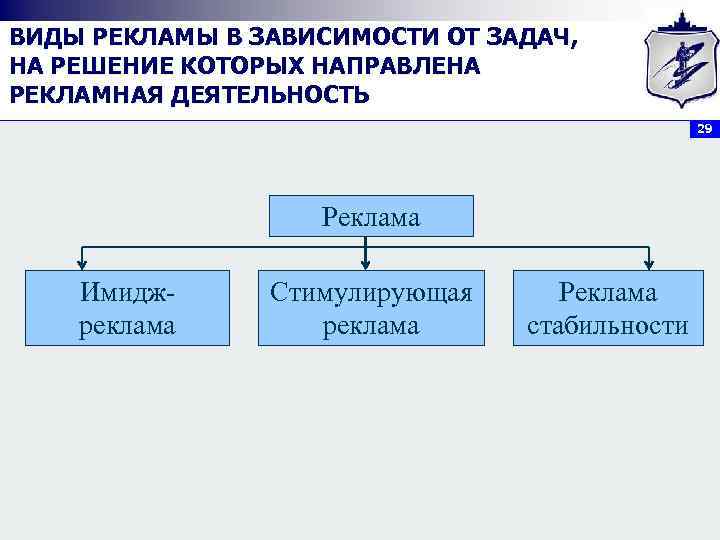 ВИДЫ РЕКЛАМЫ В ЗАВИСИМОСТИ ОТ ЗАДАЧ, НА РЕШЕНИЕ КОТОРЫХ НАПРАВЛЕНА РЕКЛАМНАЯ ДЕЯТЕЛЬНОСТЬ

29

Реклама

Имидж-реклама

Стимулирующая реклама

Реклама стабильности